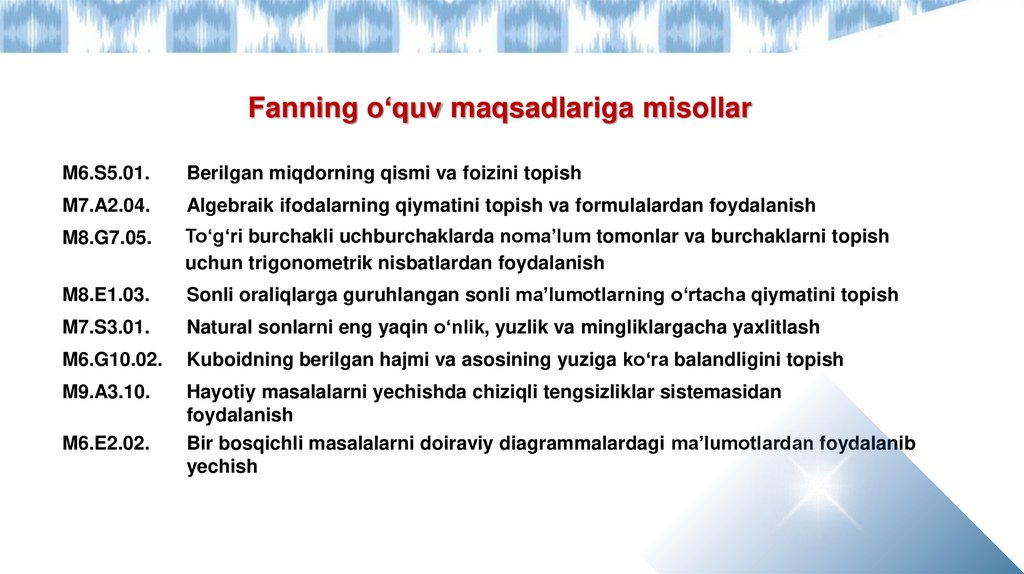 Fanning o‘quv maqsadlariga misollar

M6.S5.01. Berilgan miqdorning qismi va foizini topish

M7.A2.04. Algebraik ifodalarning qiymatini topish va formulalardan foydalanish

M8.G7.05. To‘g‘ri burchakli uchburchaklarda noma’lum tomonlar va burchaklarni topish uchun trigonometrik nisbatlardan foydalanish

M8.E1.03. Sonli oraliqlarga guruhlangan sonli ma’lumotlarning o‘rtacha qiymatini topish

M7.S3.01. Natural sonlarni eng yaqin o‘nlik, yuzlik va mingliklargacha yaxlitlash

M6.G10.02. Kuboidning berilgan hajmi va asosining yuziga ko‘ra balandligini topish

M9.A3.10. Hayotiy masalalarni yechishda chiziqli tengsizliklar sistemasidan foydalanish

M6.E2.02. Bir bosqichli masalalarni doiraviy diagrammalardagi ma’lumotlardan foydalanib yechish